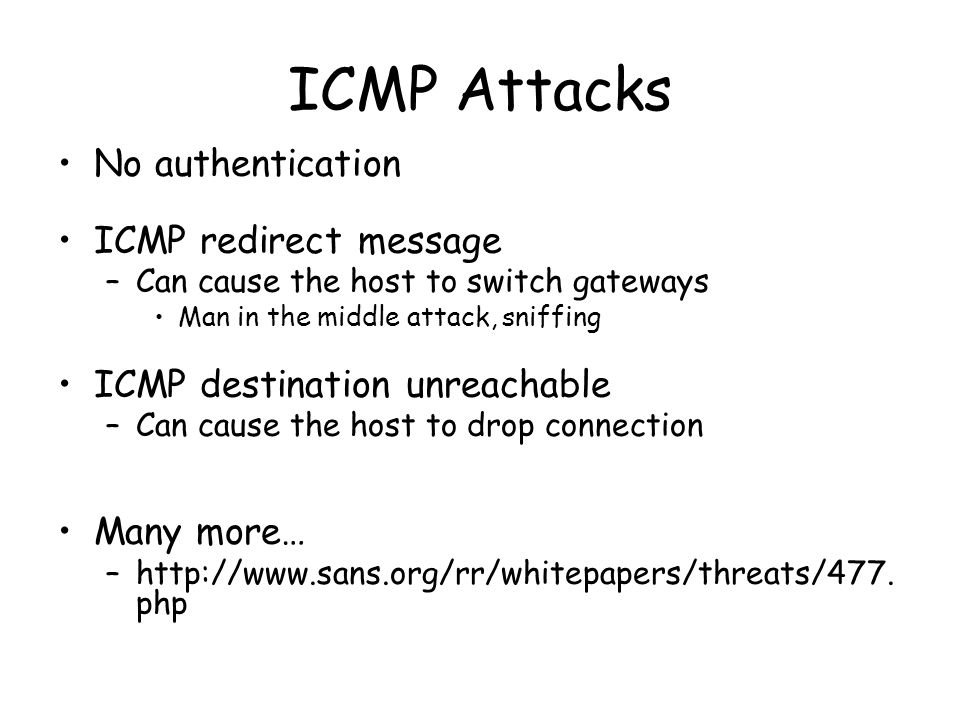 ICMP Attacks

• No authentication

• ICMP redirect message
– Can cause the host to switch gateways
• Man in the middle attack, sniffing

• ICMP destination unreachable
– Can cause the host to drop connection

• Many more…
– http://www.sans.org/rr/whitepapers/threats/477.php